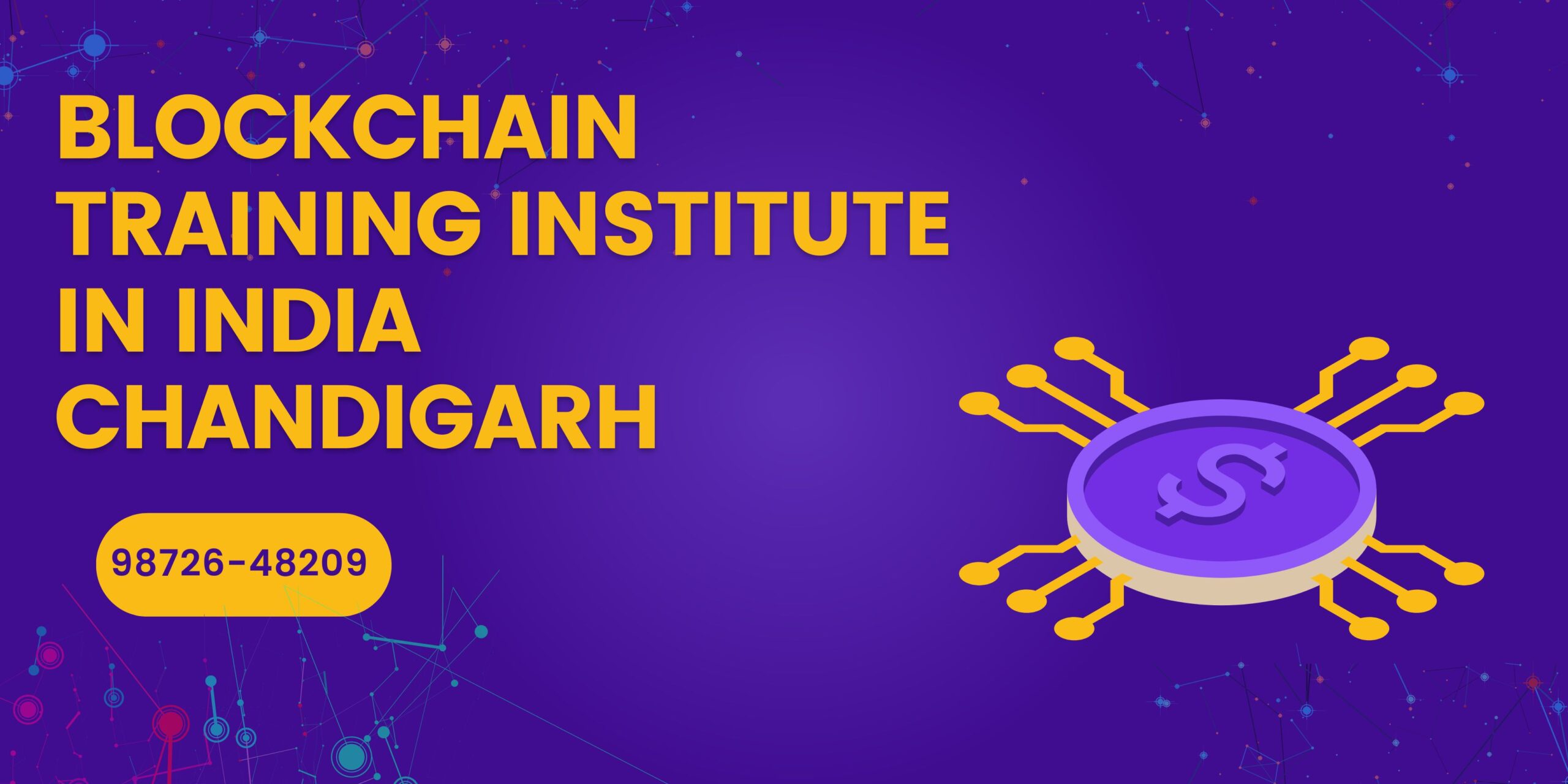 BLOCKCHAIN TRAINING INSTITUTE IN INDIA CHANDIGARH

98726-48209

$